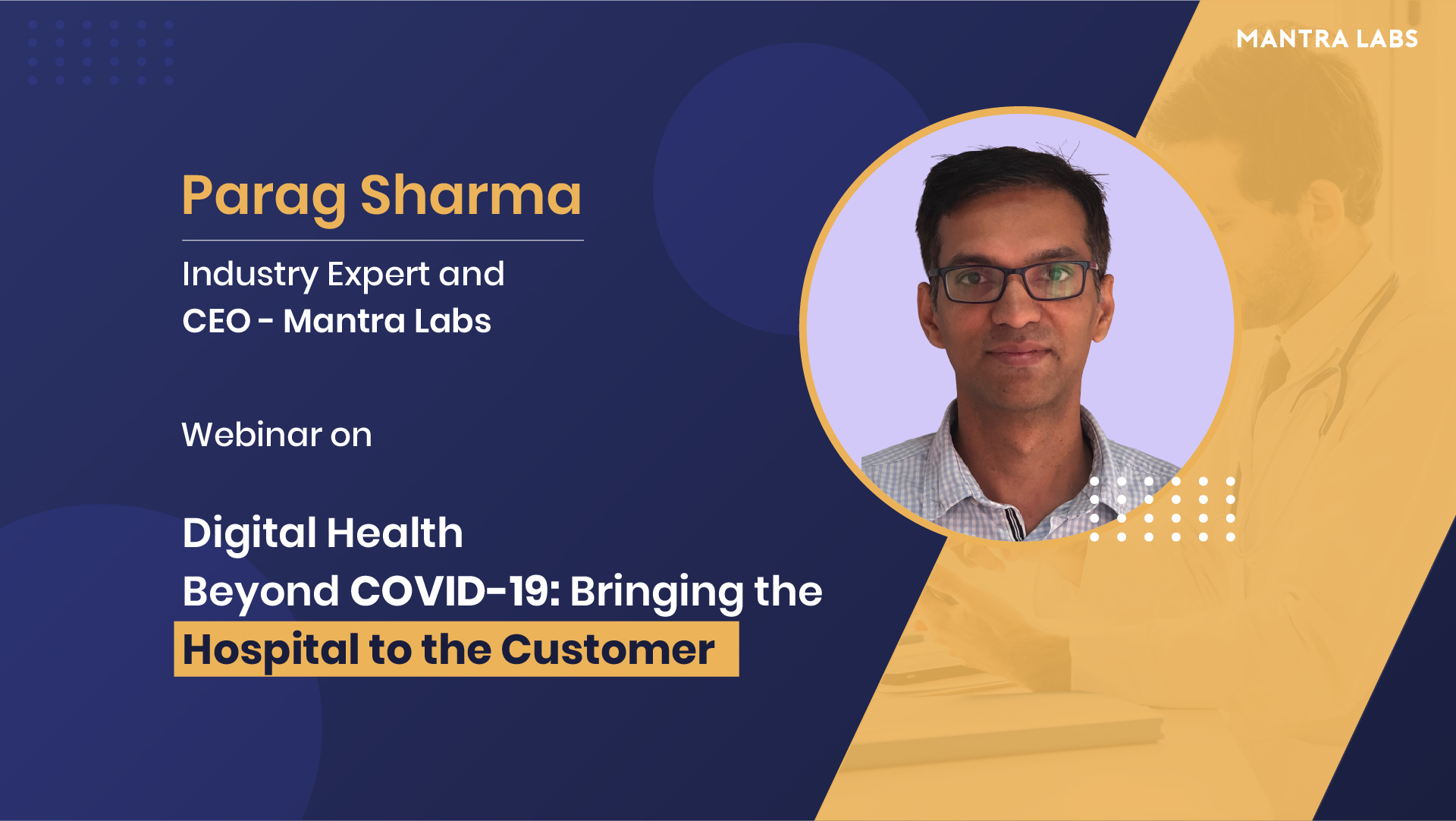 MANTRA LABS

Parag Sharma

Industry Expert and
CEO - Mantra Labs

Webinar on

Digital Health
Beyond COVID-19: Bringing the
Hospital to the Customer